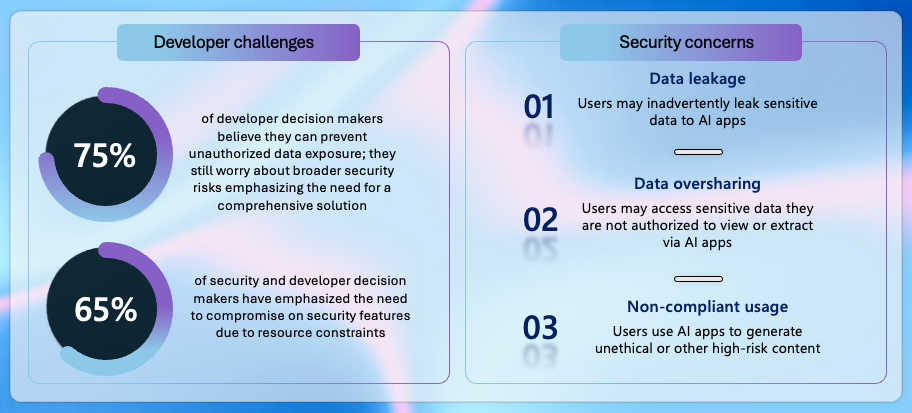 Developer challenges

75%

of developer decision makers believe they can prevent unauthorized data exposure; they still worry about broader security risks emphasizing the need for a comprehensive solution

65%

of security and developer decision makers have emphasized the need to compromise on security features due to resource constraints

Security concerns

01

Data leakage

Users may inadvertently leak sensitive data to AI apps

02

Data oversharing

Users may access sensitive data they are not authorized to view or extract via AI apps

03

Non-compliant usage

Users use AI apps to generate unethical or other high-risk content